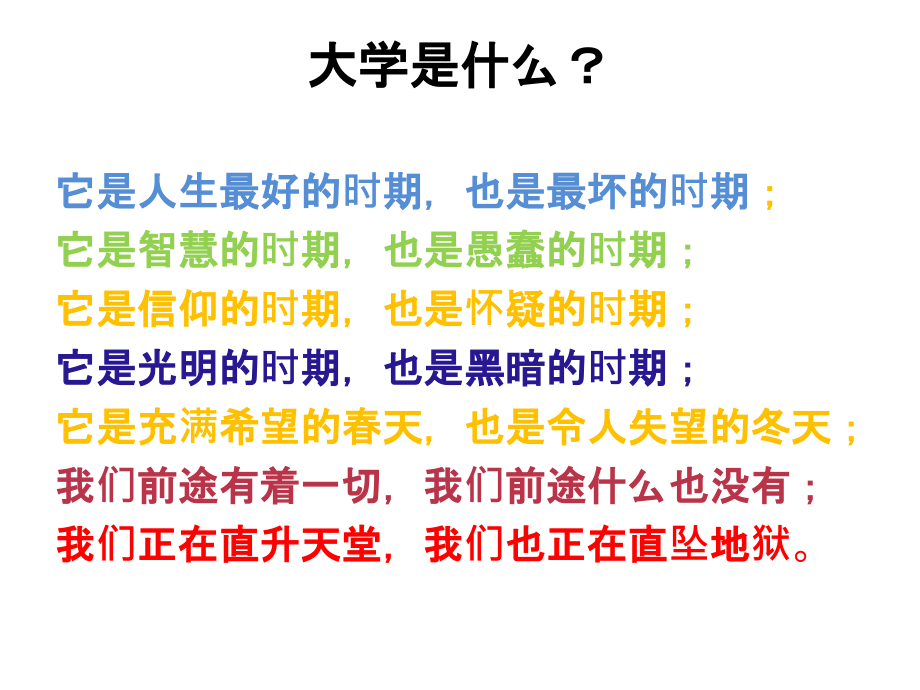 大学是什么？

它是人生最好的时期，也是最坏的时期；
它是智慧的时期，也是愚蠢的时期；
它是信仰的时期，也是怀疑的时期；
它是光明的时期，也是黑暗的时期；
它是充满希望的春天，也是令人失望的冬天；
我们前途有着一切，我们前途什么也没有；
我们正在直升天堂，我们也正在直坠地狱。